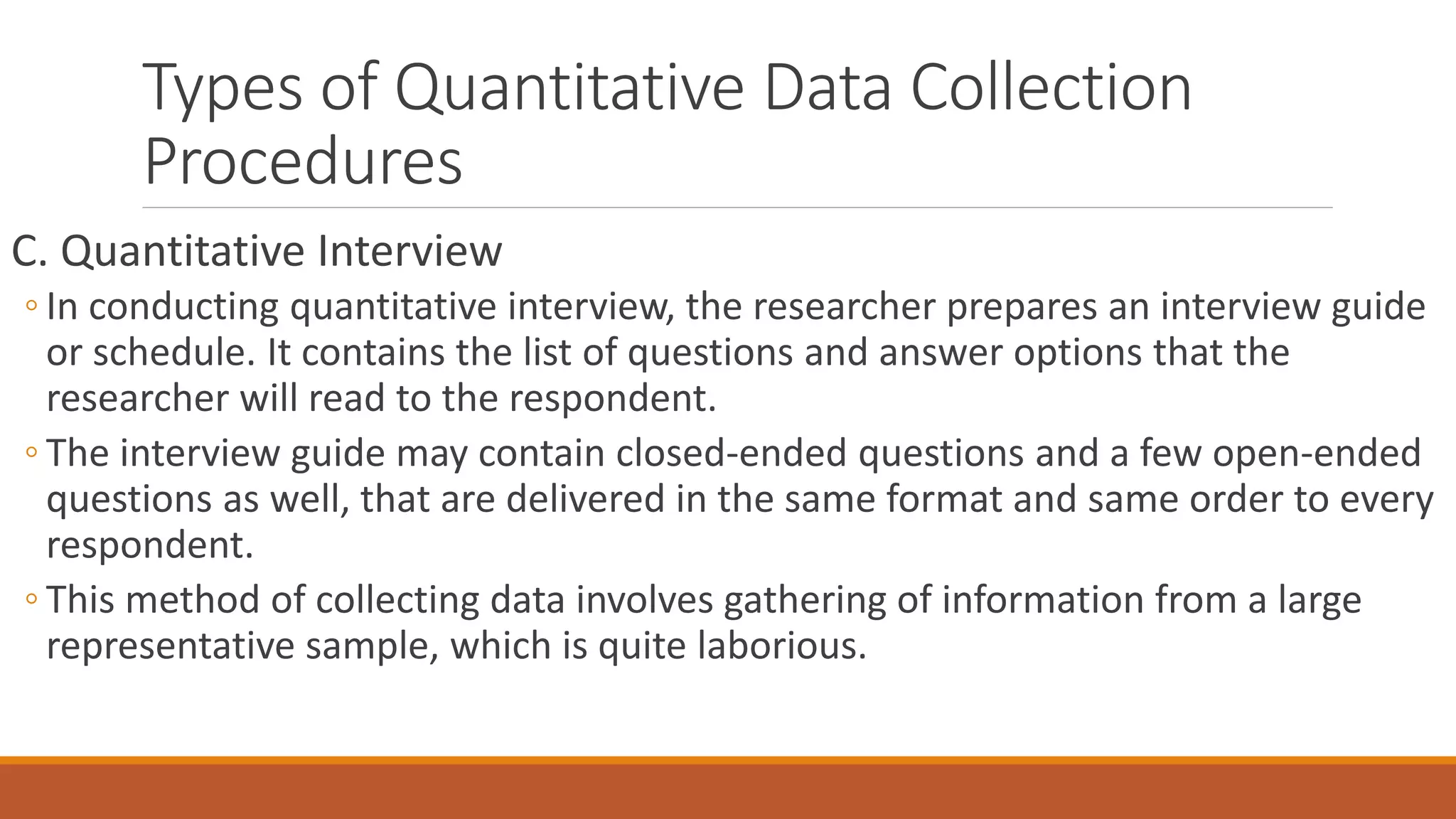 Types of Quantitative Data Collection Procedures

C. Quantitative Interview

◦ In conducting quantitative interview, the researcher prepares an interview guide or schedule. It contains the list of questions and answer options that the researcher will read to the respondent.

◦ The interview guide may contain closed-ended questions and a few open-ended questions as well, that are delivered in the same format and same order to every respondent.

◦ This method of collecting data involves gathering of information from a large representative sample, which is quite laborious.